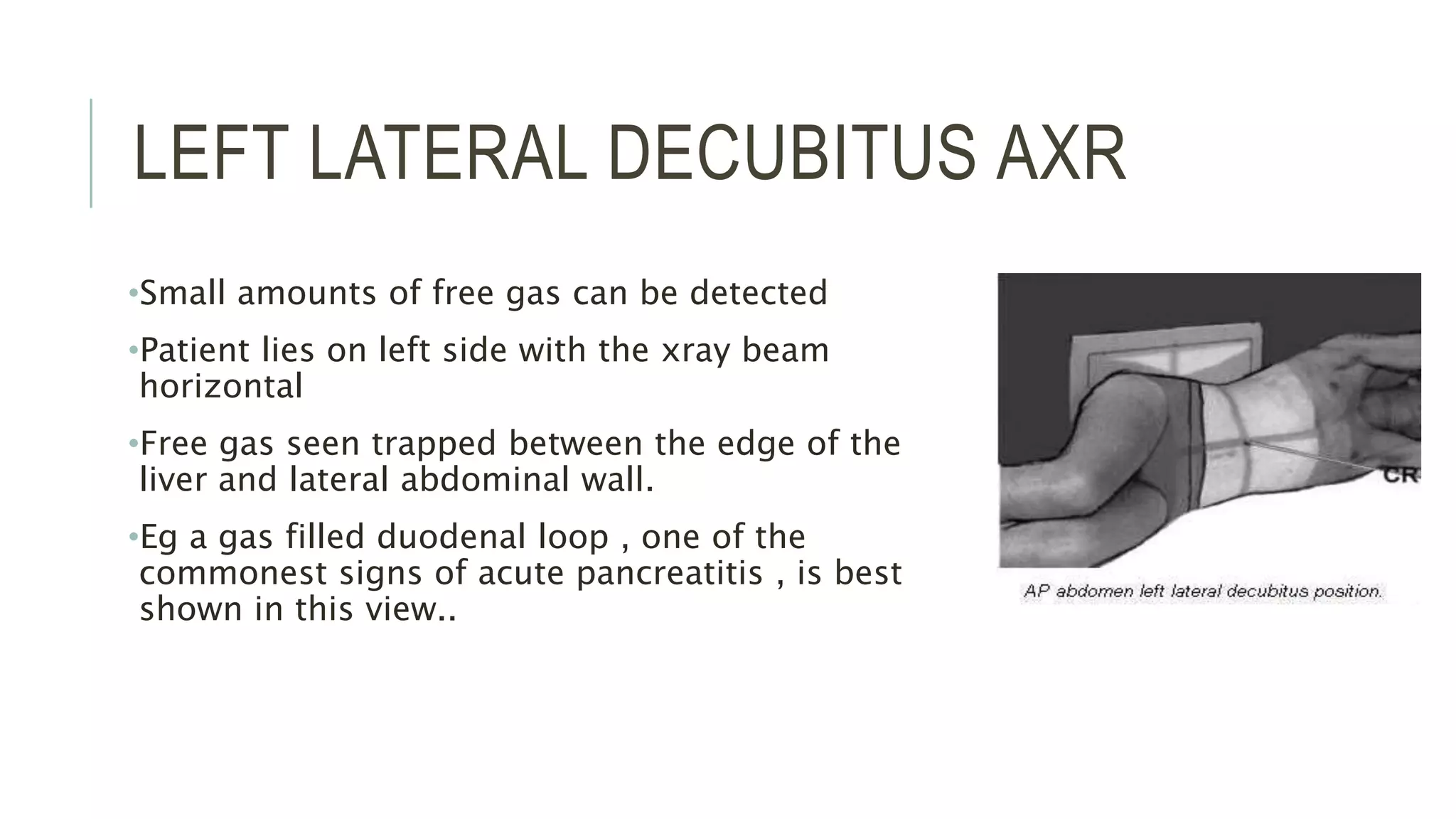 LEFT LATERAL DECUBITUS AXR

•Small amounts of free gas can be detected

•Patient lies on left side with the xray beam horizontal

•Free gas seen trapped between the edge of the liver and lateral abdominal wall.

•Eg a gas filled duodenal loop , one of the commonest signs of acute pancreatitis , is best shown in this view..

CR

AP abdomen left lateral decubitus position.